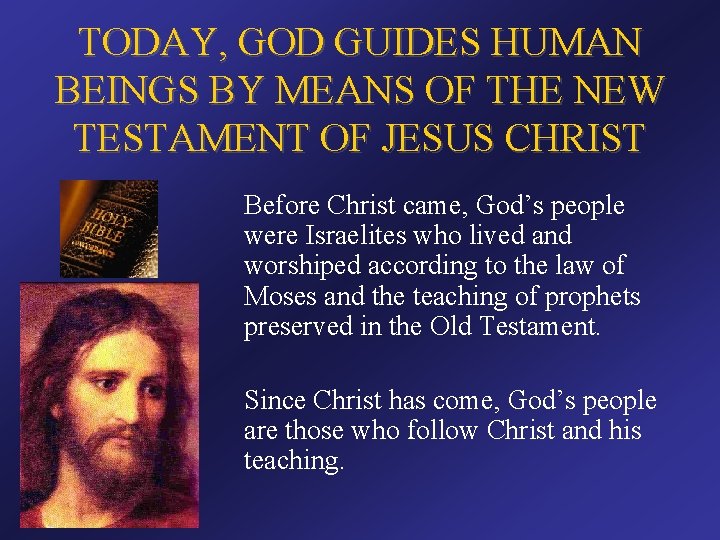 TODAY, GOD GUIDES HUMAN BEINGS BY MEANS OF THE NEW TESTAMENT OF JESUS CHRIST

HOLY BIBLE

Before Christ came, God’s people were Israelites who lived and worshiped according to the law of Moses and the teaching of prophets preserved in the Old Testament.

Since Christ has come, God’s people are those who follow Christ and his teaching.